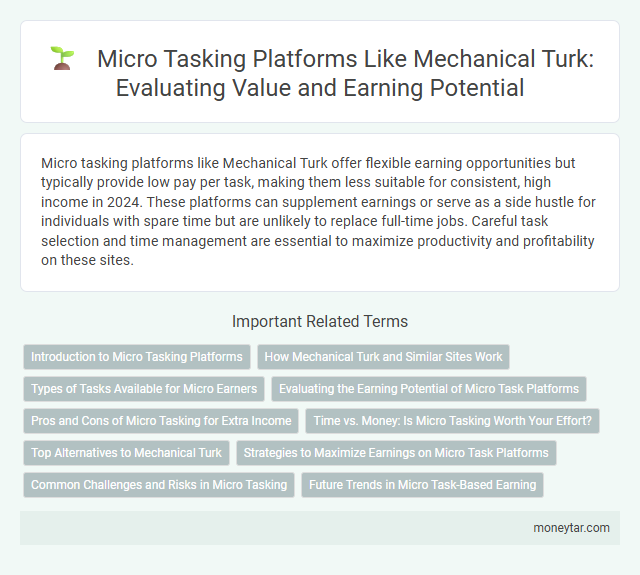 Micro Tasking Platforms Like Mechanical Turk: Evaluating Value and Earning Potential

Micro tasking platforms like Mechanical Turk offer flexible earning opportunities but typically provide low pay per task, making them less suitable for consistent, high income in 2024. These platforms can supplement earnings or serve as a side hustle for individuals with spare time but are unlikely to replace full-time jobs. Careful task selection and time management are essential to maximize productivity and profitability on these sites.

Important Related Terms

Introduction to Micro Tasking Platforms
How Mechanical Turk and Similar Sites Work
Types of Tasks Available for Micro Earners
Evaluating the Earning Potential of Micro Task Platforms
Pros and Cons of Micro Tasking for Extra Income
Time vs. Money: Is Micro Tasking Worth Your Effort?
Top Alternatives to Mechanical Turk
Strategies to Maximize Earnings on Micro Task Platforms
Common Challenges and Risks in Micro Tasking
Future Trends in Micro Task-Based Earning

moneytar.com